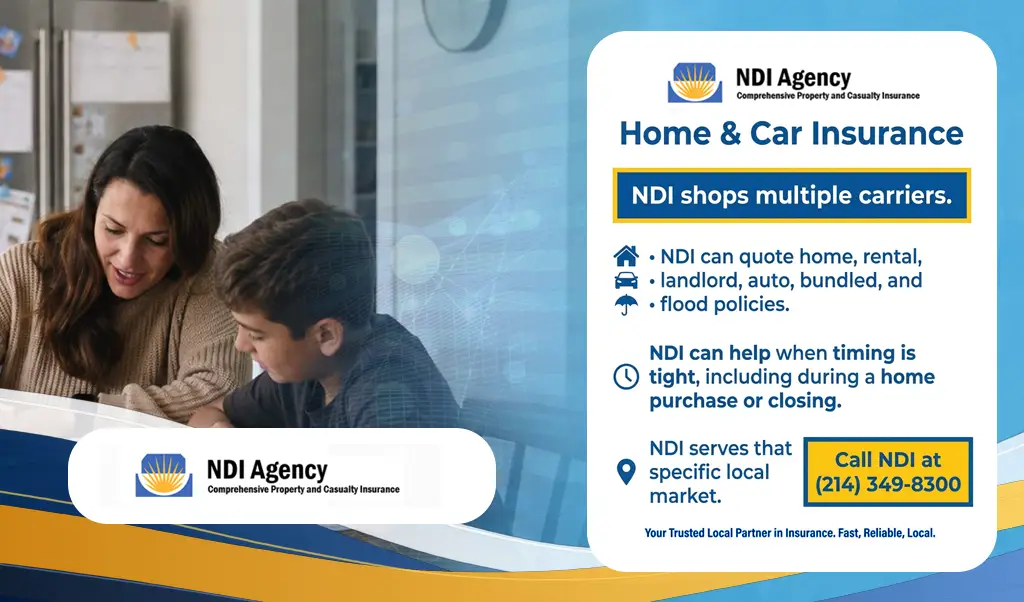 NDI Agency
Comprehensive Property and Casualty Insurance

NDI Agency
Comprehensive Property and Casualty Insurance

Home & Car Insurance

NDI shops multiple carriers.

• NDI can quote home, rental,
• landlord, auto, bundled, and
• flood policies.

NDI can help when timing is tight, including during a home purchase or closing.

NDI serves that specific local market.

Call NDI at (214) 349-8300

Your Trusted Local Partner in Insurance. Fast, Reliable, Local.